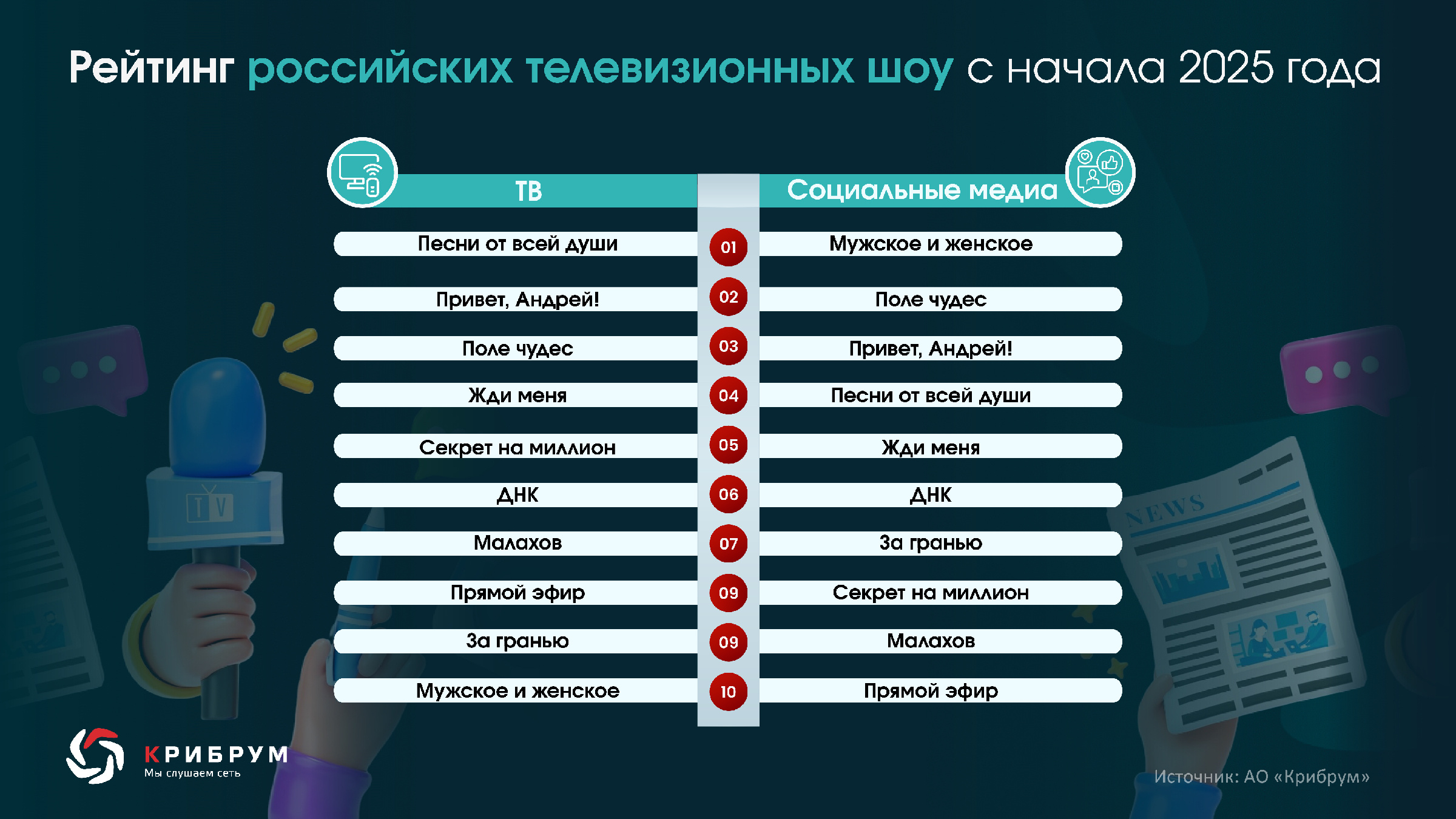 Рейтинг российских телевизионных шоу с начала 2025 года

| ТВ | | Социальные медиа |
|---|---|---|
| Песни от всей души | 01 | Мужское и женское |
| Привет, Андрей! | 02 | Поле чудес |
| Поле чудес | 03 | Привет, Андрей! |
| Жди меня | 04 | Песни от всей души |
| Секрет на миллион | 05 | Жди меня |
| ДНК | 06 | ДНК |
| Малахов | 07 | За гранью |
| Прямой эфир | 09 | Секрет на миллион |
| За гранью | 09 | Малахов |
| Мужское и женское | 10 | Прямой эфир |

TV

NEWS

КРИБРУМ
Мы слушаем сеть

Источник: АО «Крибрум»